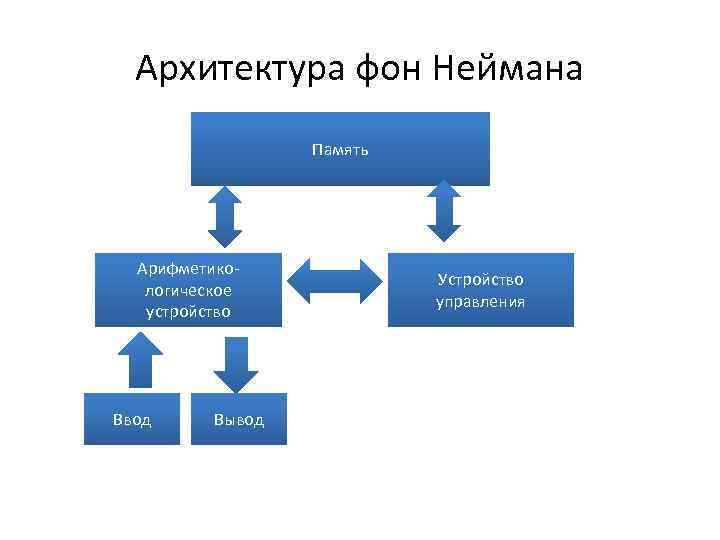 Архитектура фон Неймана

Память

Арифметико-логическое устройство

Устройство управления

Ввод

Вывод